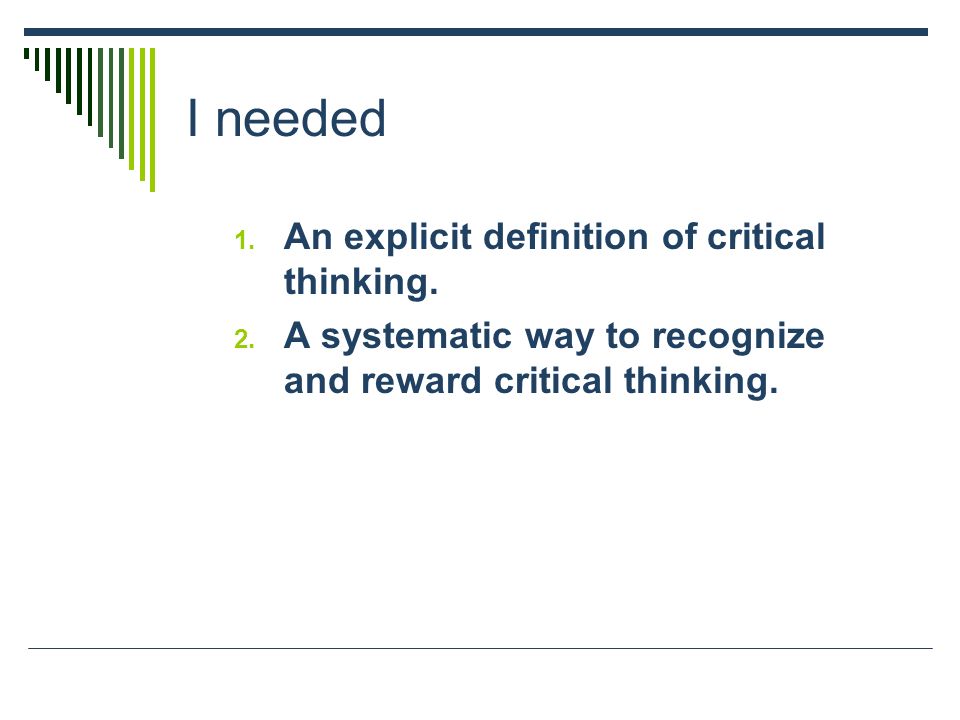 I needed

1. An explicit definition of critical thinking.
2. A systematic way to recognize and reward critical thinking.